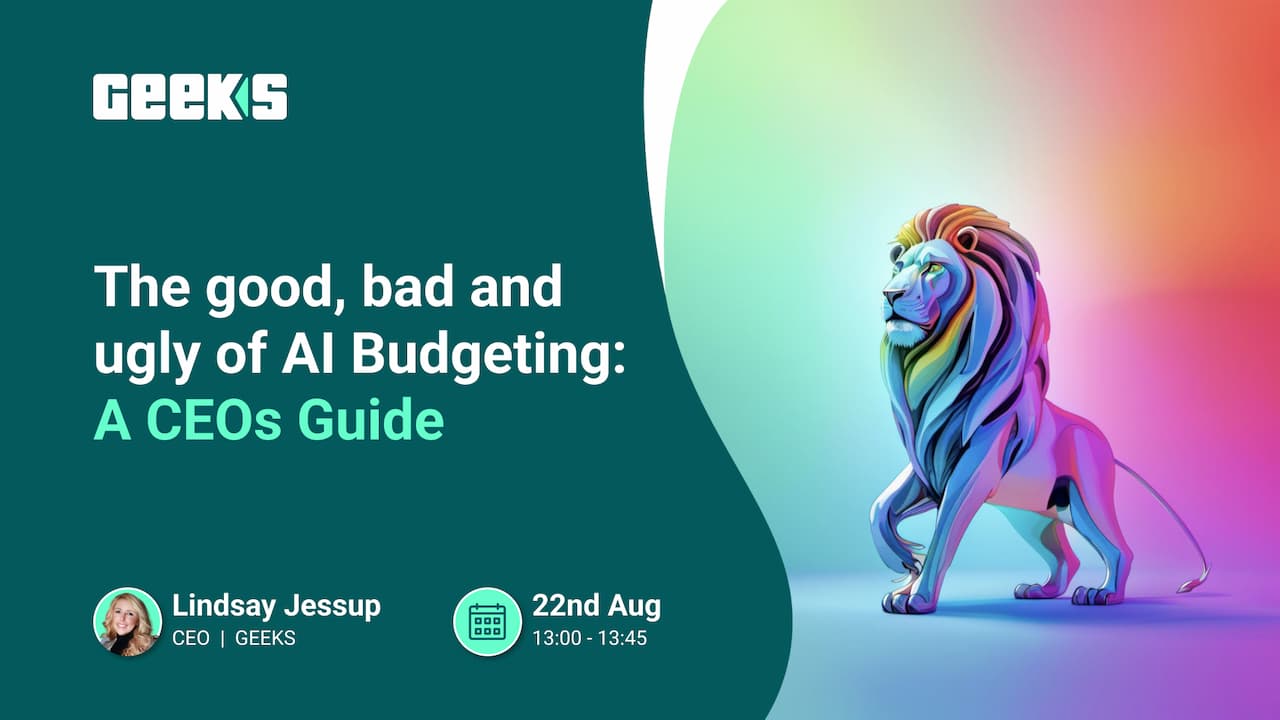 GEEKS

The good, bad and ugly of AI Budgeting: A CEOs Guide

Lindsay Jessup
CEO | GEEKS

22nd Aug
13:00 - 13:45